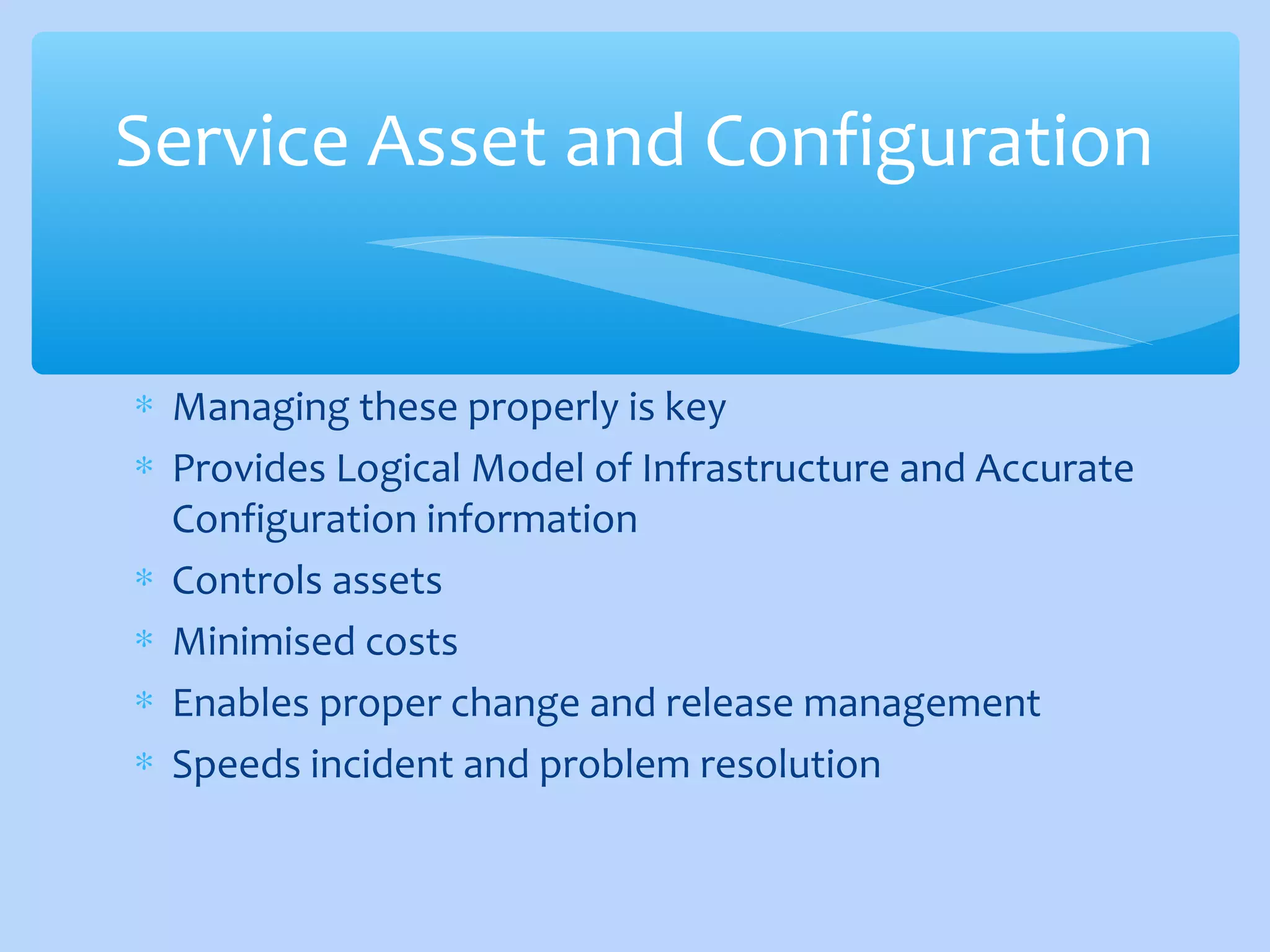 Service Asset and Configuration

* Managing these properly is key
* Provides Logical Model of Infrastructure and Accurate Configuration information
* Controls assets
* Minimised costs
* Enables proper change and release management
* Speeds incident and problem resolution